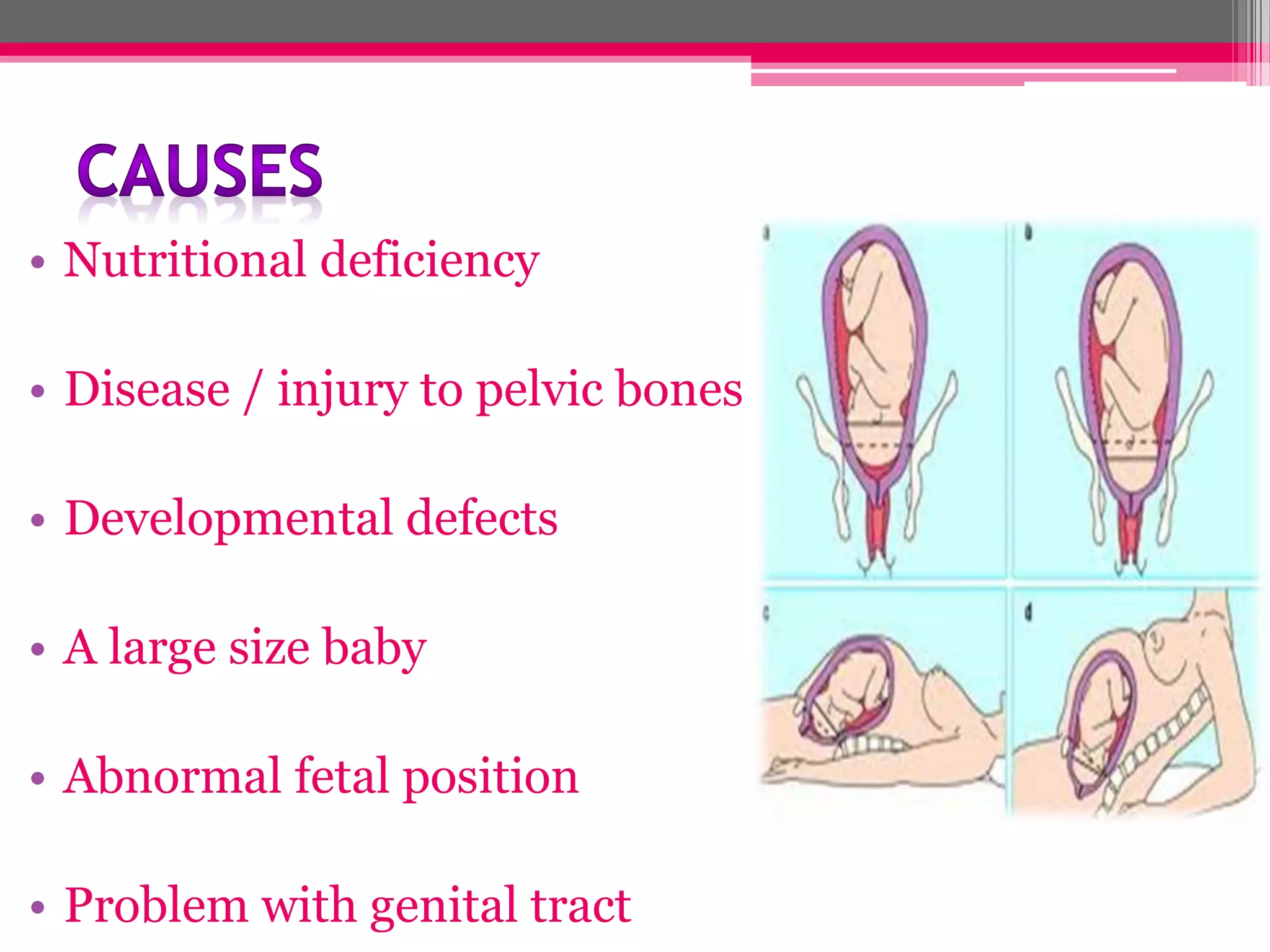 CAUSES

• Nutritional deficiency

• Disease / injury to pelvic bones

• Developmental defects

• A large size baby

• Abnormal fetal position

• Problem with genital tract

a

b

c

d